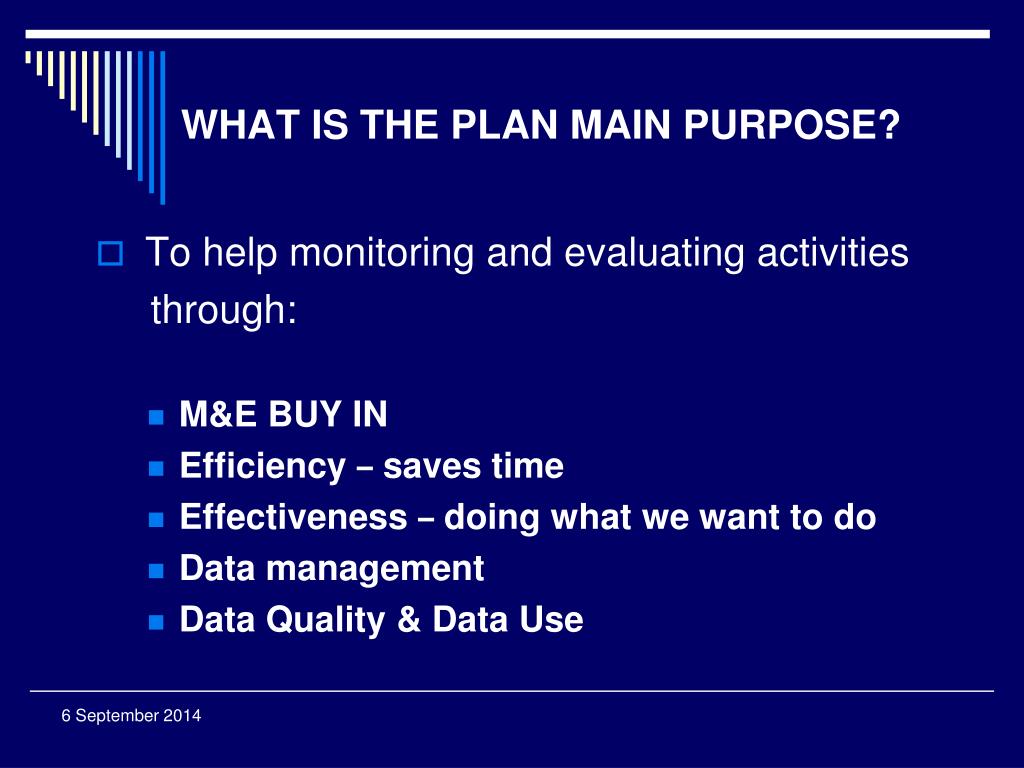 WHAT IS THE PLAN MAIN PURPOSE?

To help monitoring and evaluating activities through:

M&E BUY IN
Efficiency – saves time
Effectiveness – doing what we want to do
Data management
Data Quality & Data Use

6 September 2014